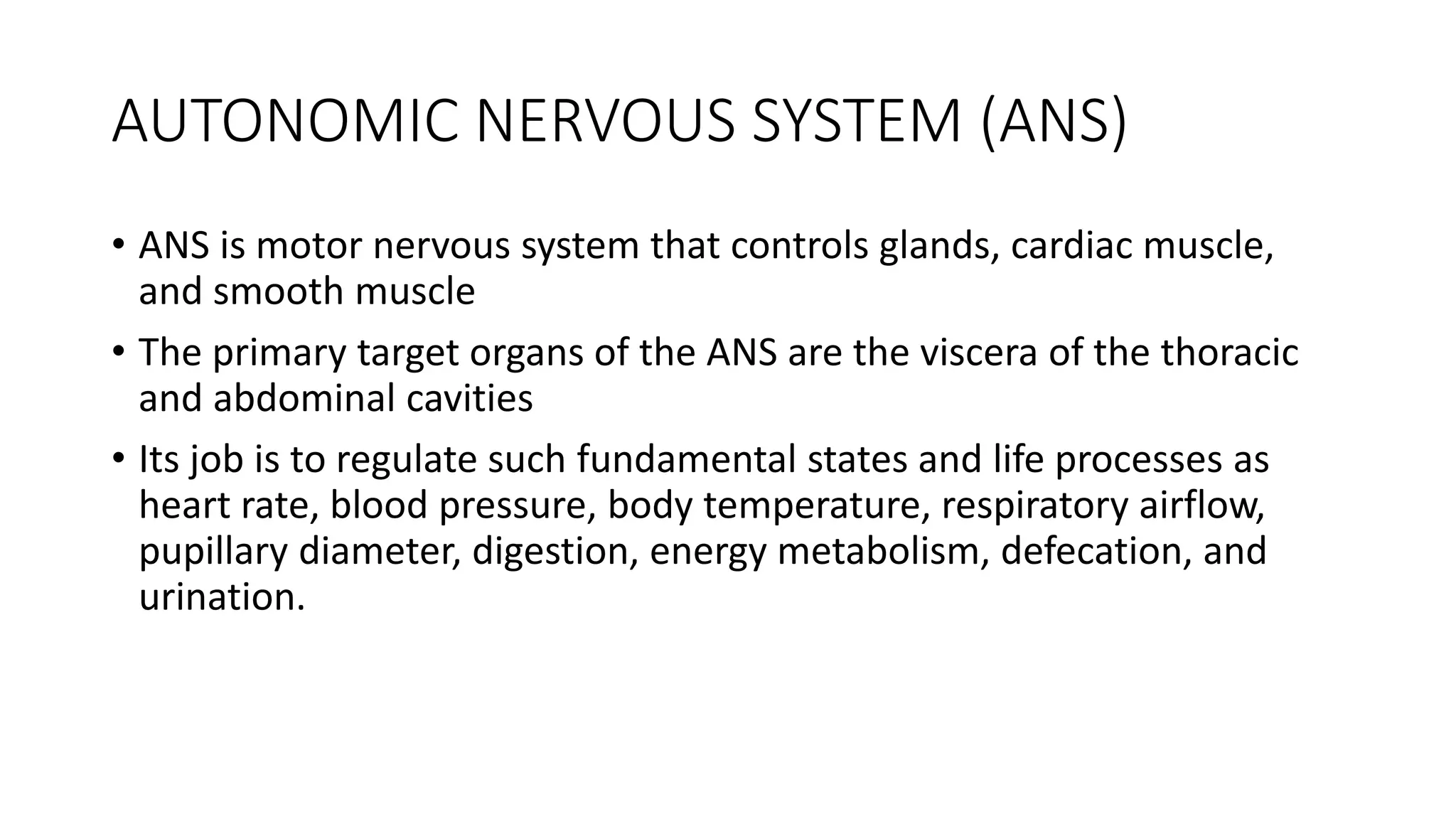 AUTONOMIC NERVOUS SYSTEM (ANS)

• ANS is motor nervous system that controls glands, cardiac muscle, and smooth muscle

• The primary target organs of the ANS are the viscera of the thoracic and abdominal cavities

• Its job is to regulate such fundamental states and life processes as heart rate, blood pressure, body temperature, respiratory airflow, pupillary diameter, digestion, energy metabolism, defecation, and urination.